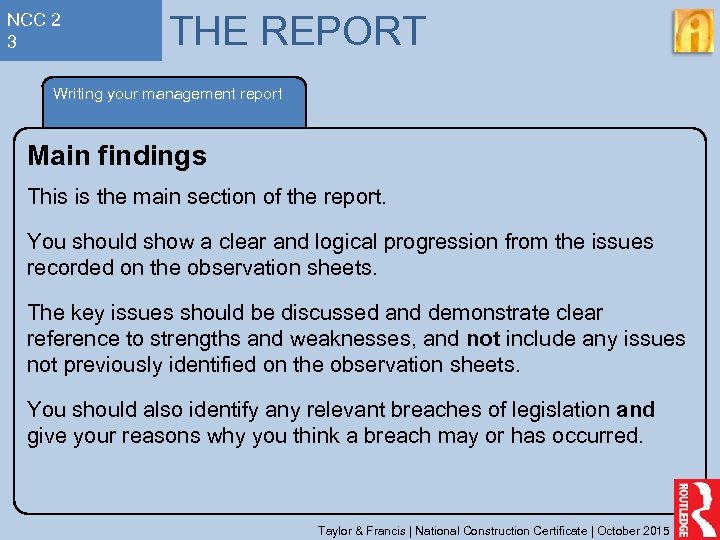 NCC 2
3

THE REPORT

Writing your management report

Main findings

This is the main section of the report.

You should show a clear and logical progression from the issues recorded on the observation sheets.

The key issues should be discussed and demonstrate clear reference to strengths and weaknesses, and not include any issues not previously identified on the observation sheets.

You should also identify any relevant breaches of legislation and give your reasons why you think a breach may or has occurred.

Taylor & Francis | National Construction Certificate | October 2015

ROUTLEDGE